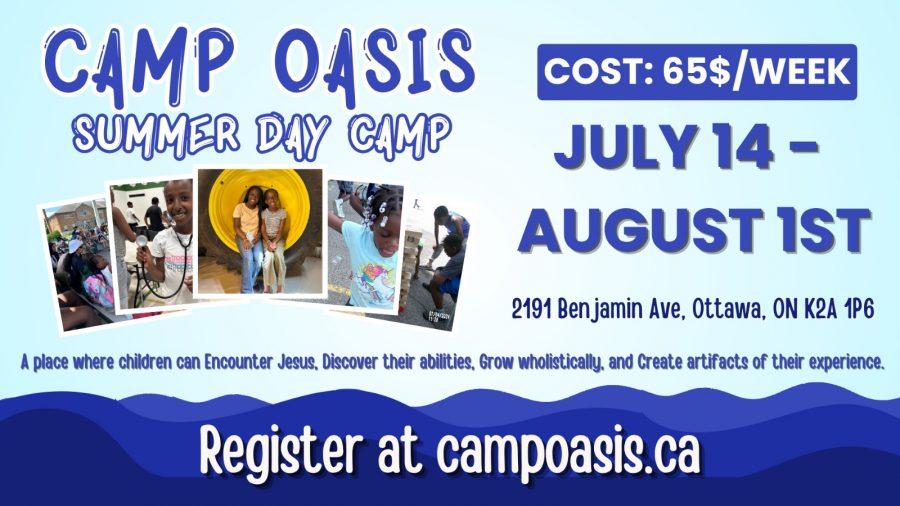 CAMP OASIS
SUMMER DAY CAMP

COST: 65$/WEEK

JULY 14 - AUGUST 1ST

2191 Benjamin Ave, Ottawa, ON K2A 1P6

A place where children can Encounter Jesus, Discover their abilities, Grow wholistically, and Create artifacts of their experience.

Register at campoasis.ca